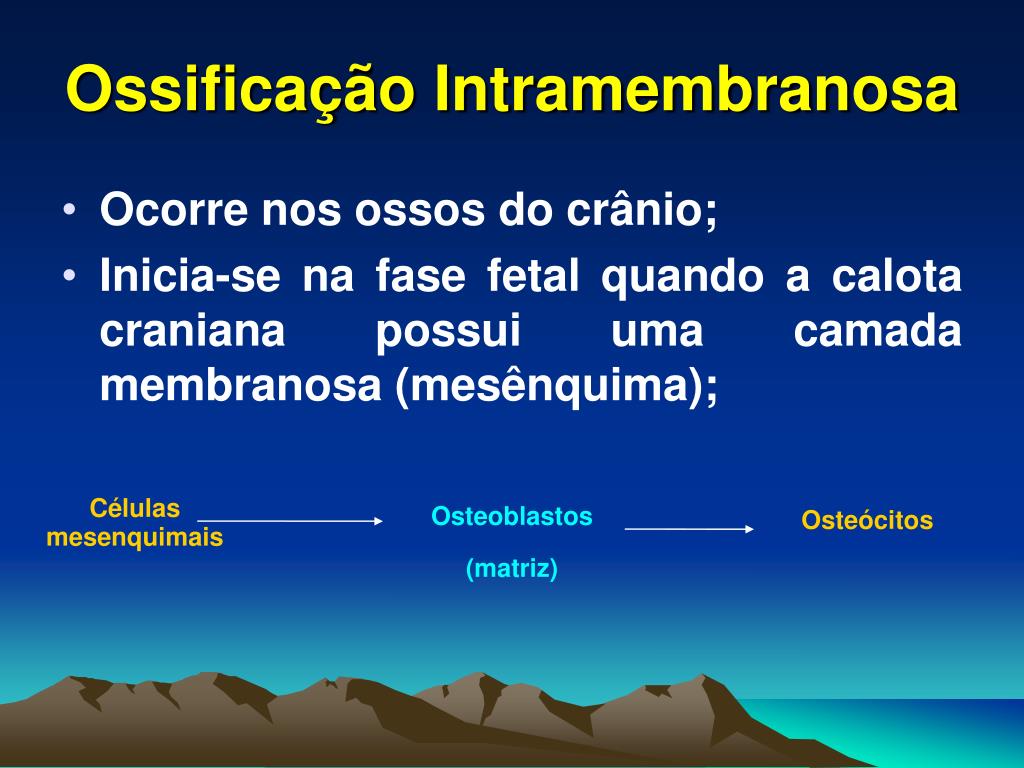 Ossificação Intramembranosa

• Ocorre nos ossos do crânio;
• Inicia-se na fase fetal quando a calota craniana possui uma camada membranosa (mesênquima);

Células mesenquimais

Osteoblastos

(matriz)

Osteócitos